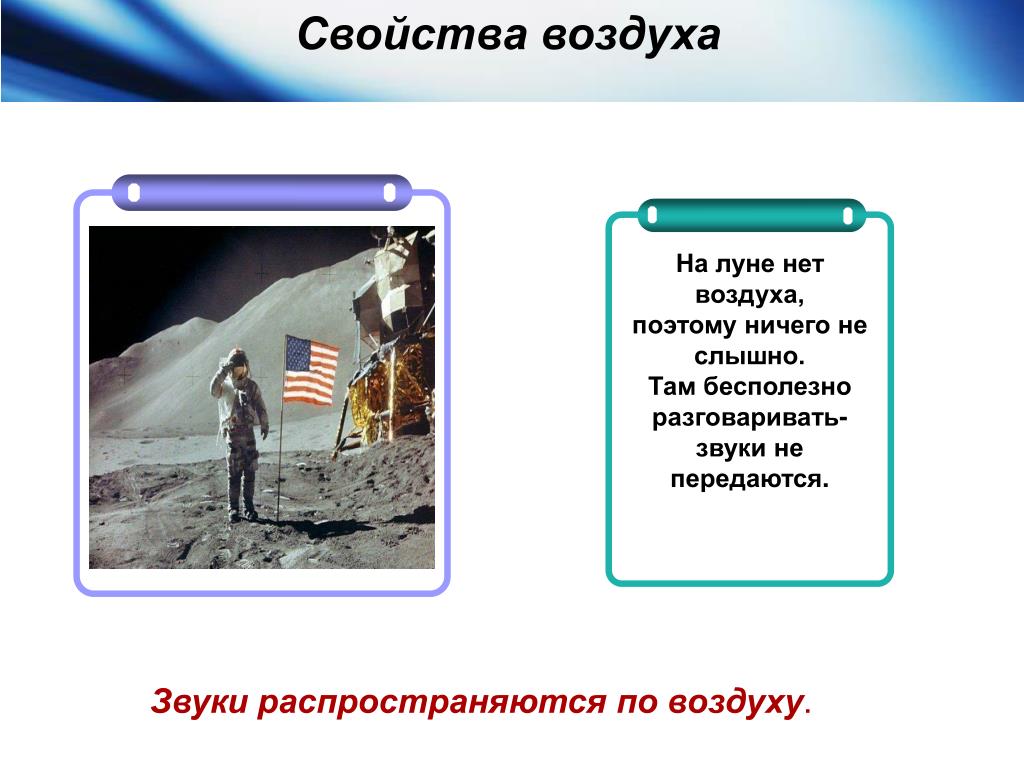 Свойства воздуха

На луне нет воздуха, поэтому ничего не слышно. Там бесполезно разговаривать- звуки не передаются.

Звуки распространяются по воздуху.